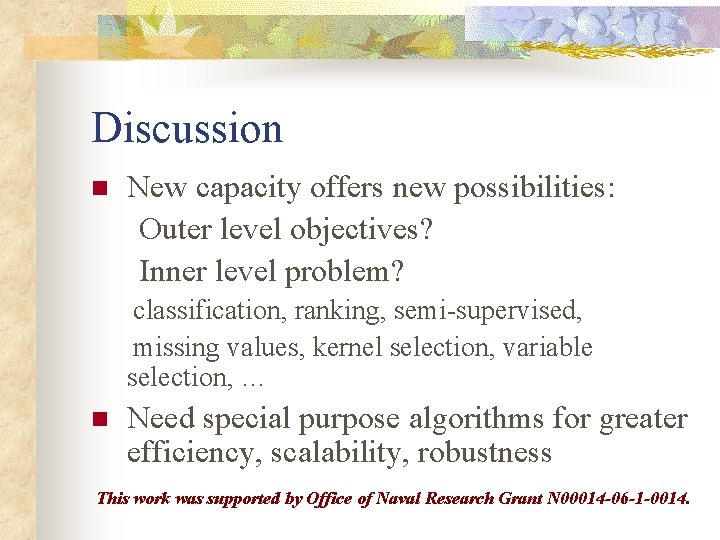 Discussion

New capacity offers new possibilities:

Outer level objectives?

Inner level problem?

classification, ranking, semi-supervised,

missing values, kernel selection, variable selection, …

Need special purpose algorithms for greater efficiency, scalability, robustness

This work was supported by Office of Naval Research Grant N00014-06-1-0014.